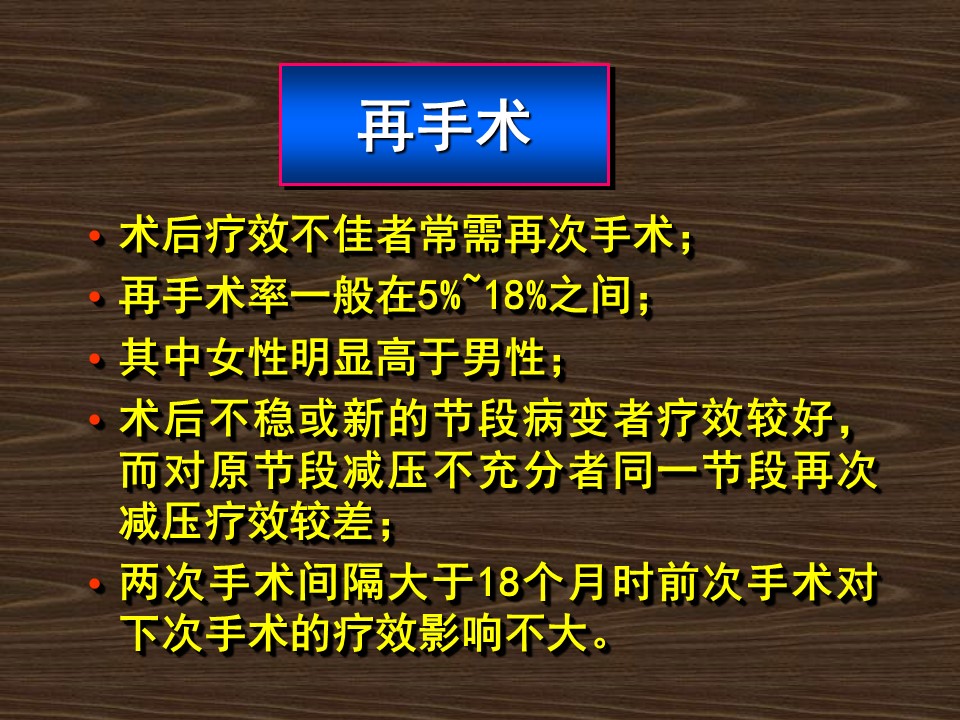 再手术

• 术后疗效不佳者常需再次手术；
• 再手术率一般在5%~18%之间；
• 其中女性明显高于男性；
• 术后不稳或新的节段病变者疗效较好，而对原节段减压不充分者同一节段再次减压疗效较差；
• 两次手术间隔大于18个月时前次手术对下次手术的疗效影响不大。